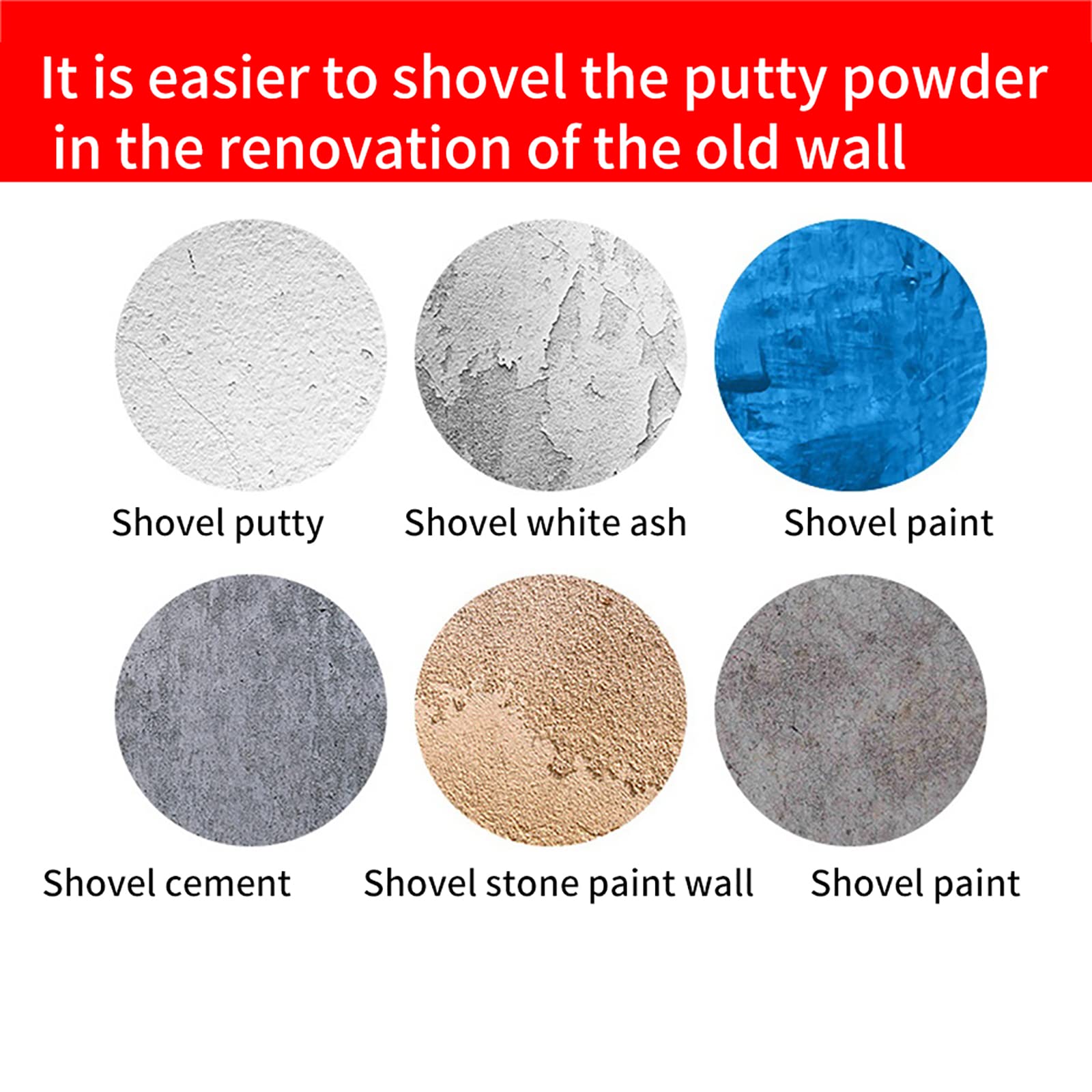 It is easier to shovel the putty powder in the renovation of the old wall

Shovel putty

Shovel white ash

Shovel paint

Shovel cement

Shovel stone paint wall

Shovel paint